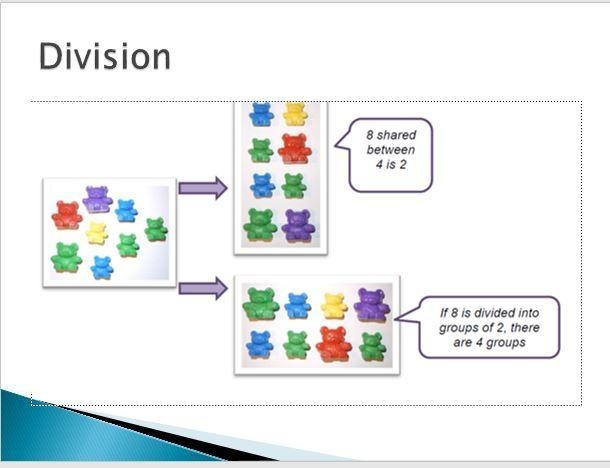 Division

8 shared between 4 is 2

If 8 is divided into groups of 2, there are 4 groups